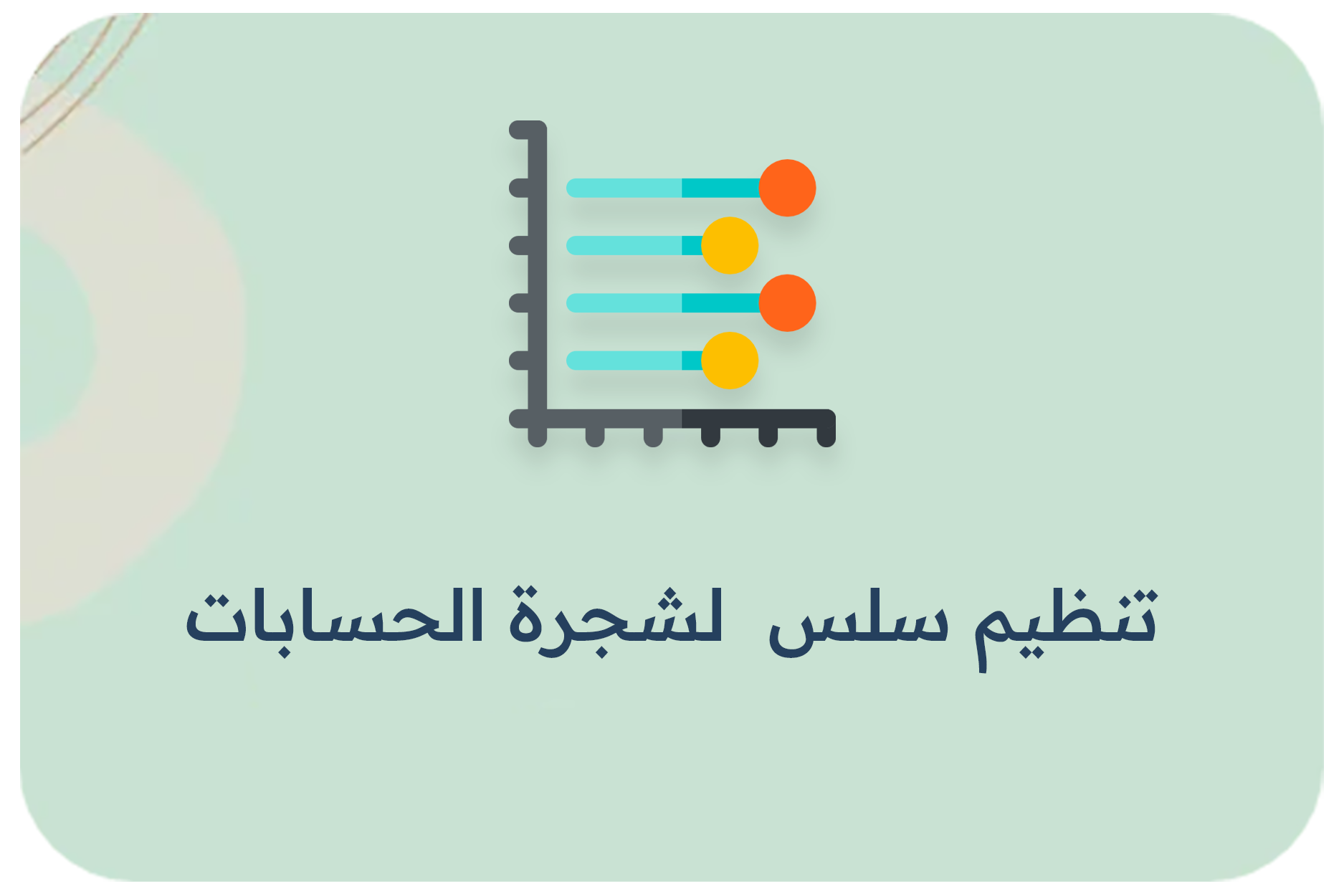 تنظيم سلس لشجرة الحسابات